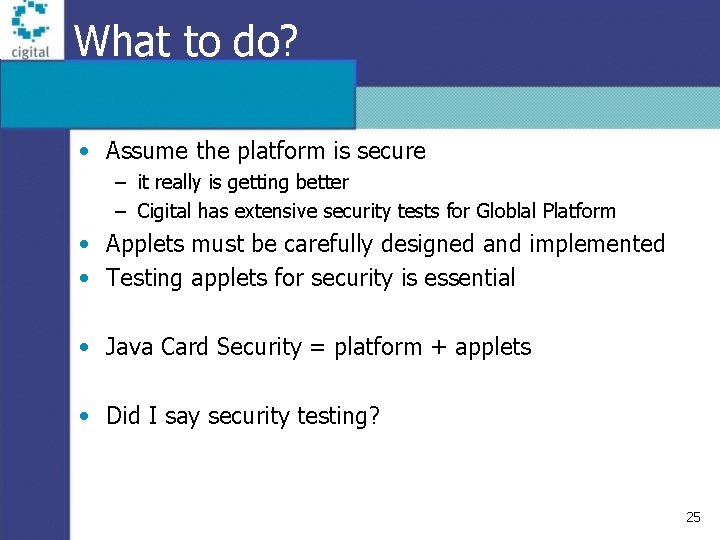 cigital

What to do?

• Assume the platform is secure
– it really is getting better
– Cigital has extensive security tests for Globlal Platform
• Applets must be carefully designed and implemented
• Testing applets for security is essential

• Java Card Security = platform + applets

• Did I say security testing?

25